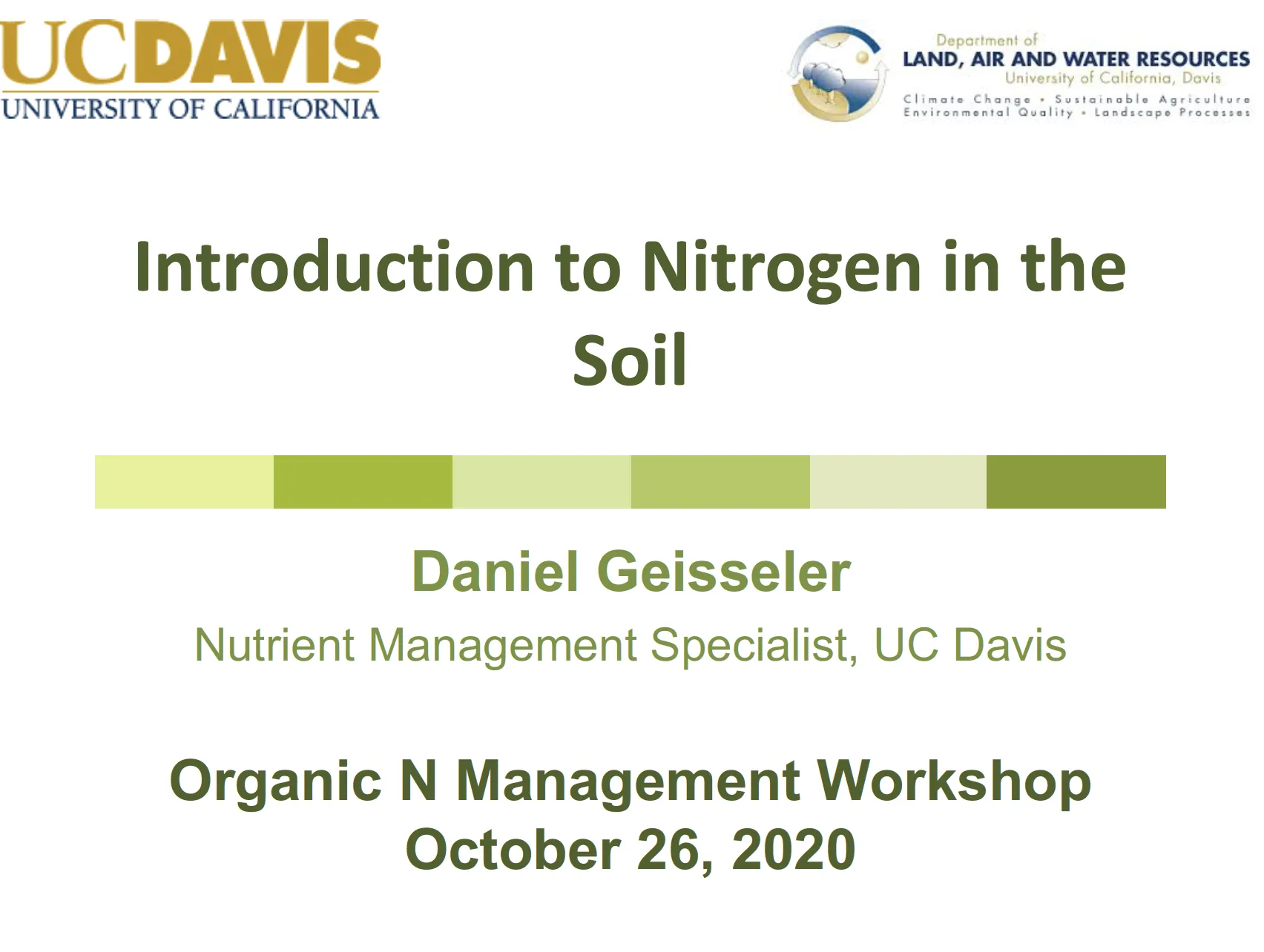 UCDAVIS
UNIVERSITY OF CALIFORNIA

Department of
LAND, AIR AND WATER RESOURCES
University of California, Davis
Climate Change • Sustainable Agriculture
Environmental Quality • Landscape Processes

Introduction to Nitrogen in the Soil

Daniel Geisseler
Nutrient Management Specialist, UC Davis

Organic N Management Workshop
October 26, 2020